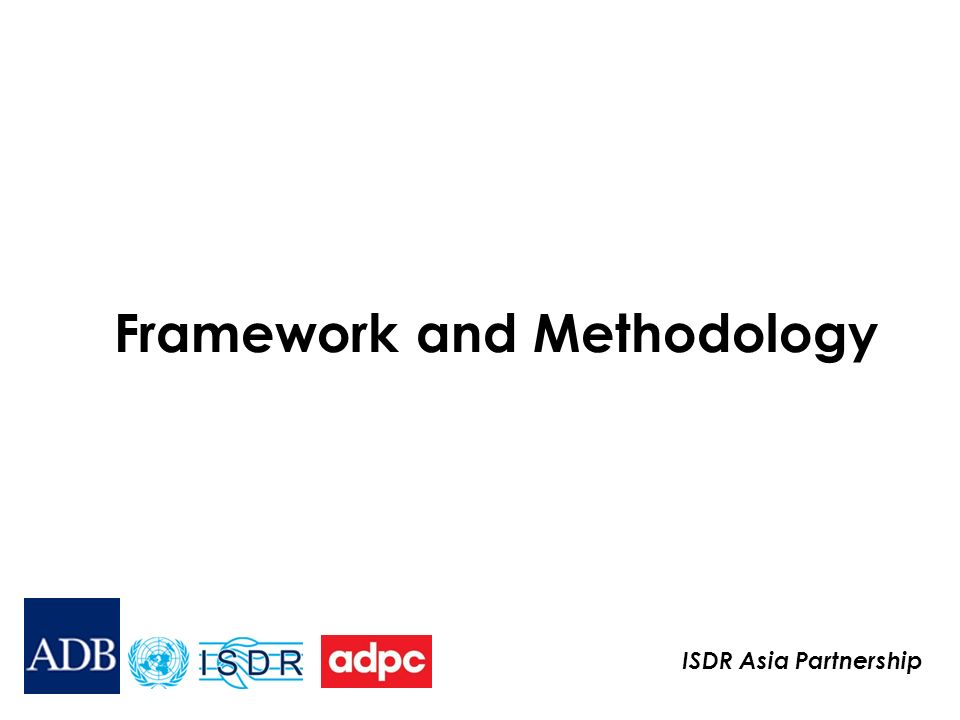 Framework and Methodology

ADB ISDR adpc

ISDR Asia Partnership